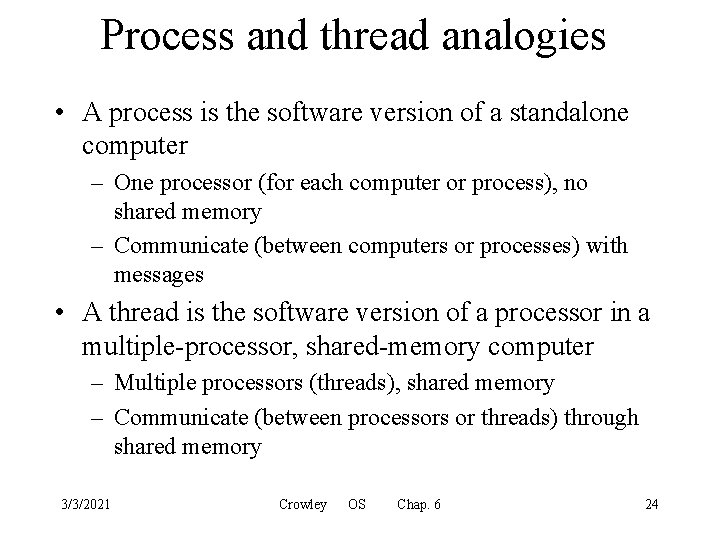 Process and thread analogies

• A process is the software version of a standalone computer
  – One processor (for each computer or process), no shared memory
  – Communicate (between computers or processes) with messages
• A thread is the software version of a processor in a multiple-processor, shared-memory computer
  – Multiple processors (threads), shared memory
  – Communicate (between processors or threads) through shared memory

3/3/2021 Crowley OS Chap. 6 24